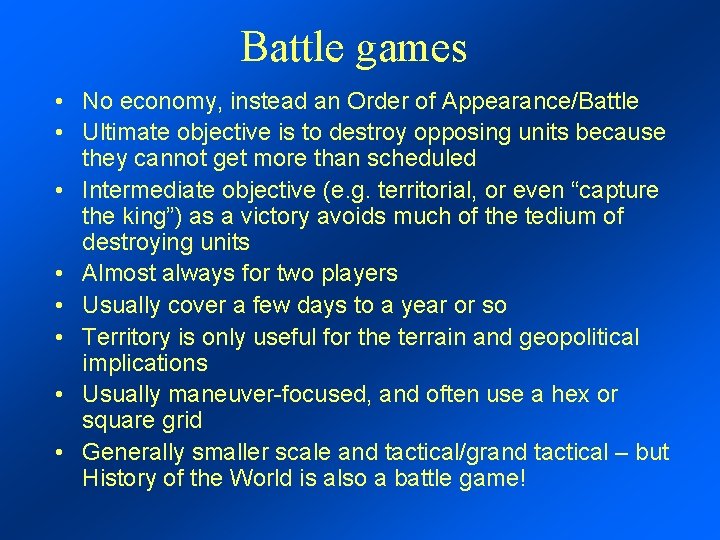 Battle games

• No economy, instead an Order of Appearance/Battle
• Ultimate objective is to destroy opposing units because they cannot get more than scheduled
• Intermediate objective (e.g. territorial, or even “capture the king”) as a victory avoids much of the tedium of destroying units
• Almost always for two players
• Usually cover a few days to a year or so
• Territory is only useful for the terrain and geopolitical implications
• Usually maneuver-focused, and often use a hex or square grid
• Generally smaller scale and tactical/grand tactical – but History of the World is also a battle game!